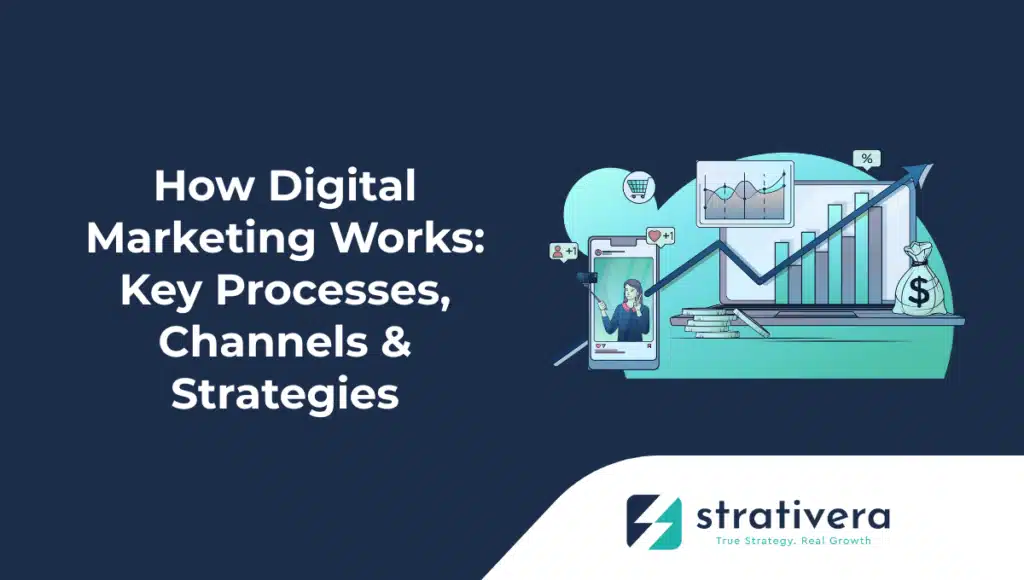 How Digital Marketing Works: Key Processes, Channels & Strategies

+1

+1

%

$

strativera
True Strategy. Real Growth